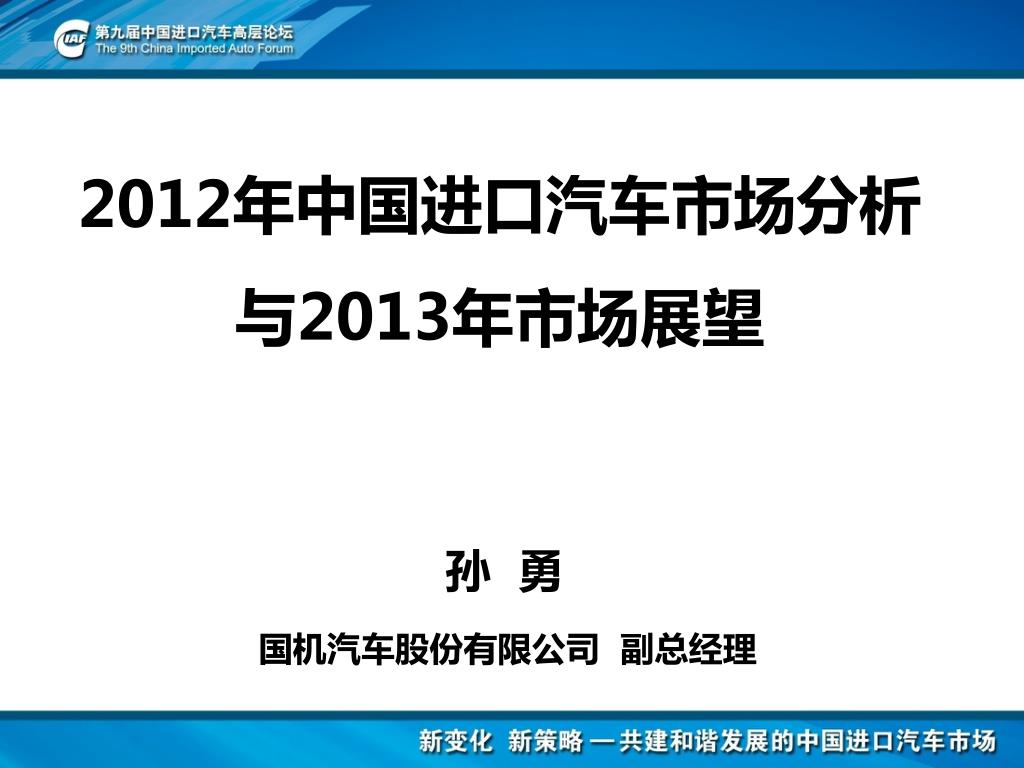 IAF 第九届中国进口汽车高层论坛
The 9th China Imported Auto Forum

2012年中国进口汽车市场分析与2013年市场展望

孙 勇

国机汽车股份有限公司 副总经理

新变化 新策略 —共建和谐发展的中国进口汽车市场